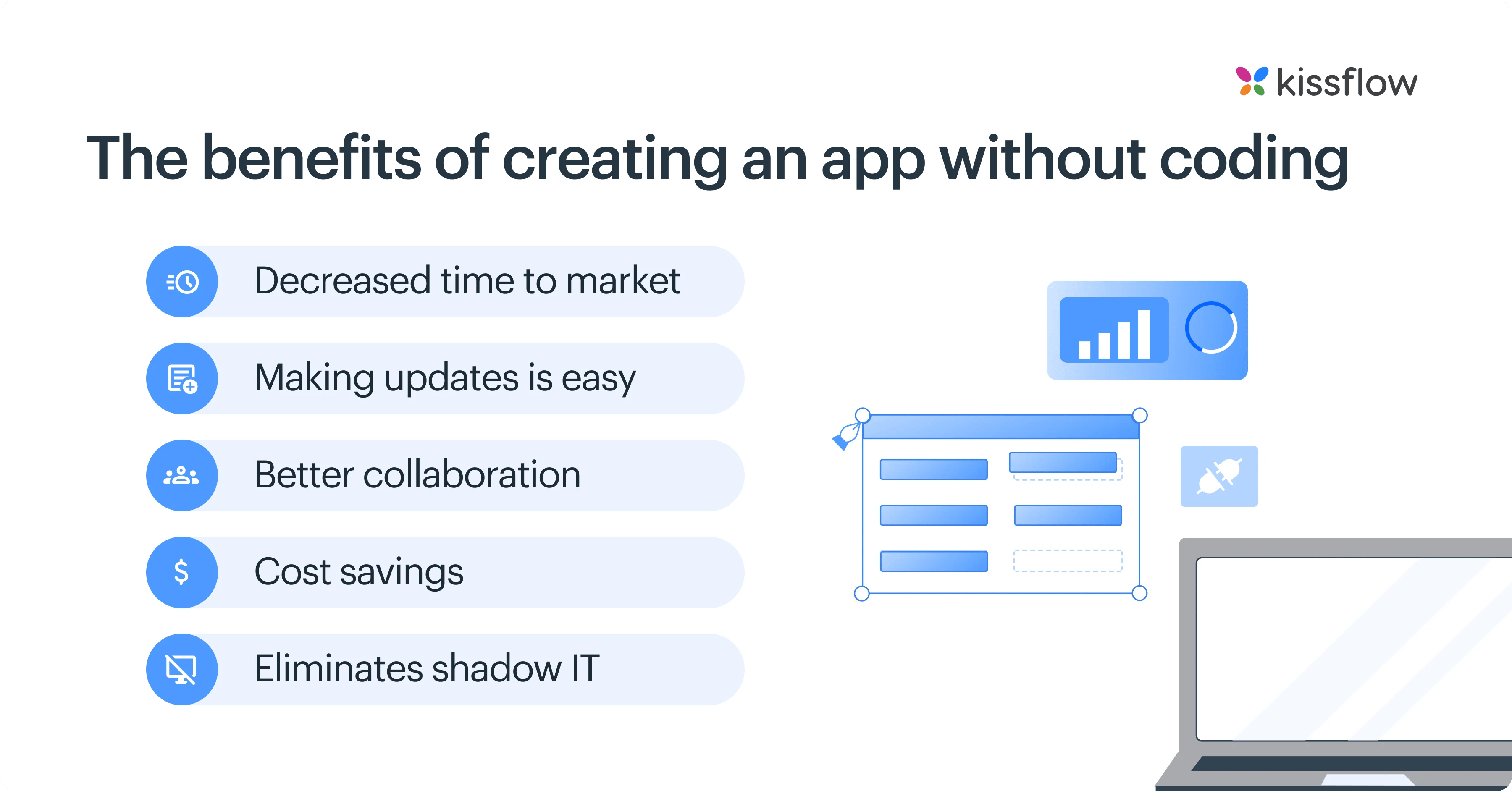 kissflow

The benefits of creating an app without coding

Decreased time to market

Making updates is easy

Better collaboration

$ Cost savings

Eliminates shadow IT